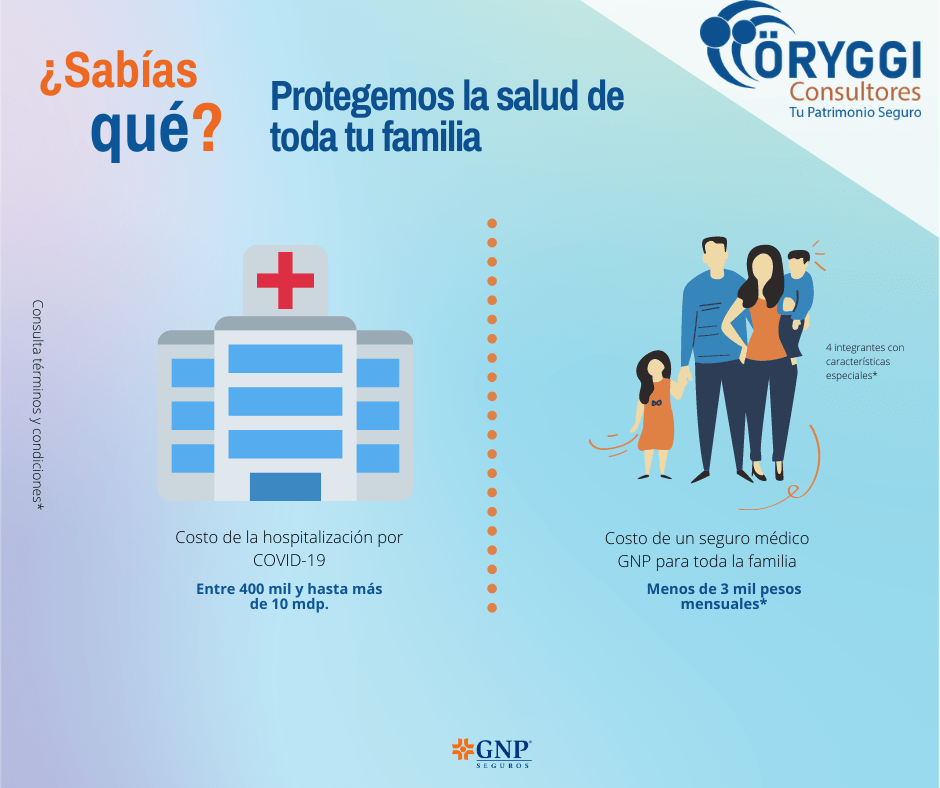 ¿Sabías qué?

Protegemos la salud de toda tu familia

ÖRYGGI
Consultores
Tu Patrimonio Seguro

Consulta términos y condiciones*

Costo de la hospitalización por COVID-19
Entre 400 mil y hasta más de 10 mdp.

4 integrantes con características especiales*

Costo de un seguro médico GNP para toda la familia
Menos de 3 mil pesos mensuales*

GNP
SEGUROS